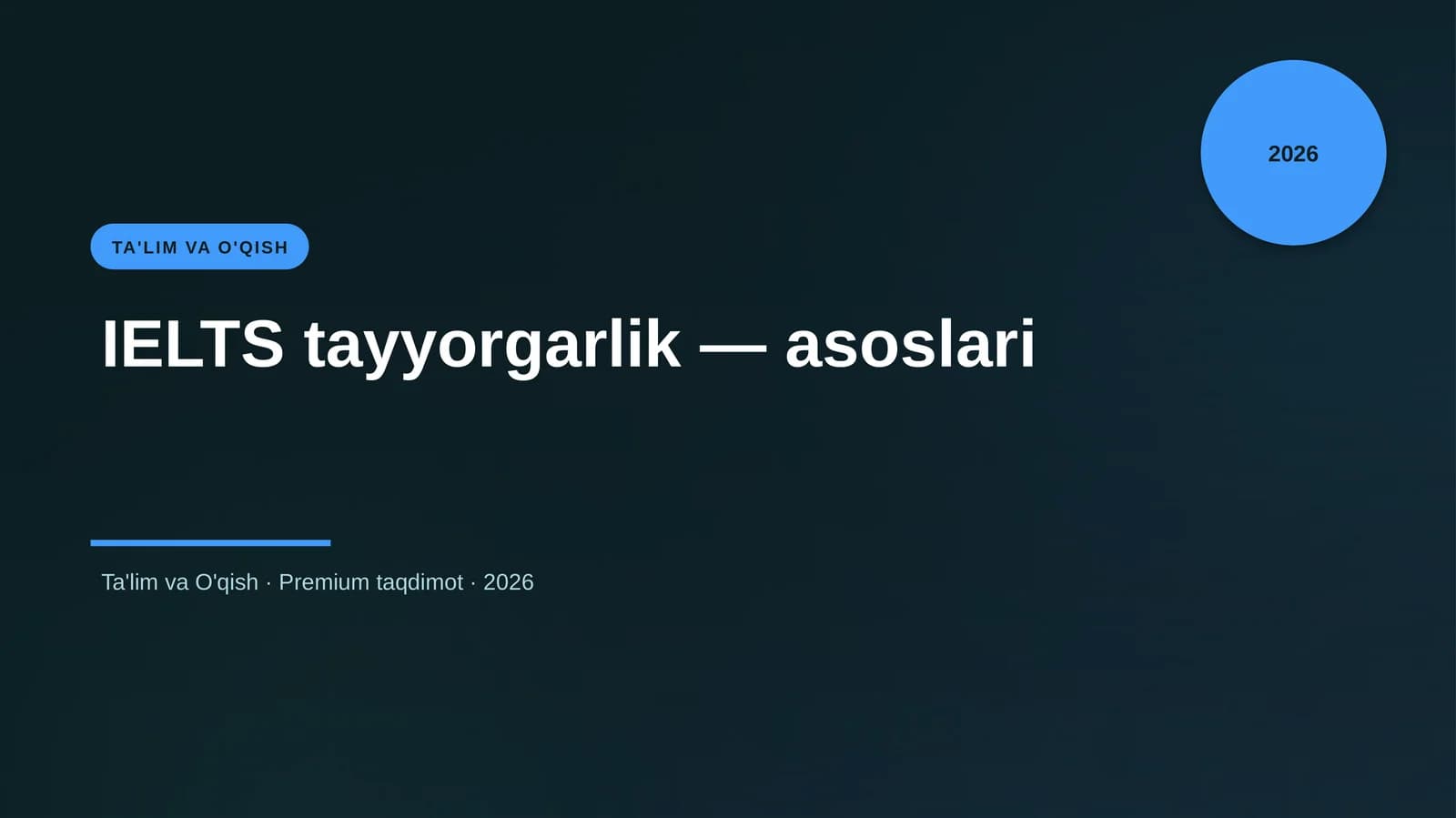 2026

TA'LIM VA O'QISH

IELTS tayyorgarlik — asoslari

Ta'lim va O'qish · Premium taqdimot · 2026